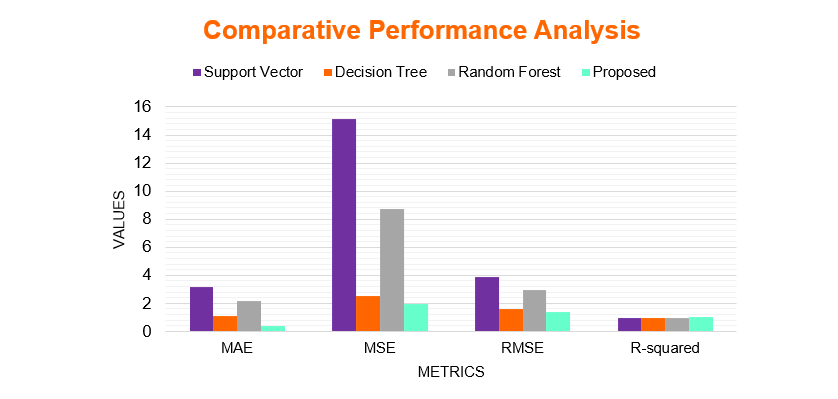 Comparative Performance Analysis

Support Vector
Decision Tree
Random Forest
Proposed

VALUES

16
14
12
10
8
6
4
2
0

MAE
MSE
RMSE
R-squared

METRICS